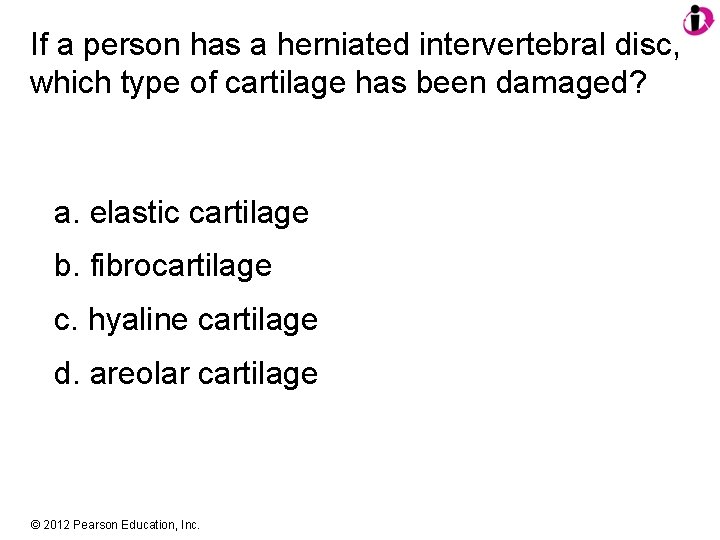 If a person has a herniated intervertebral disc, which type of cartilage has been damaged?

a. elastic cartilage

b. fibrocartilage

c. hyaline cartilage

d. areolar cartilage

© 2012 Pearson Education, Inc.